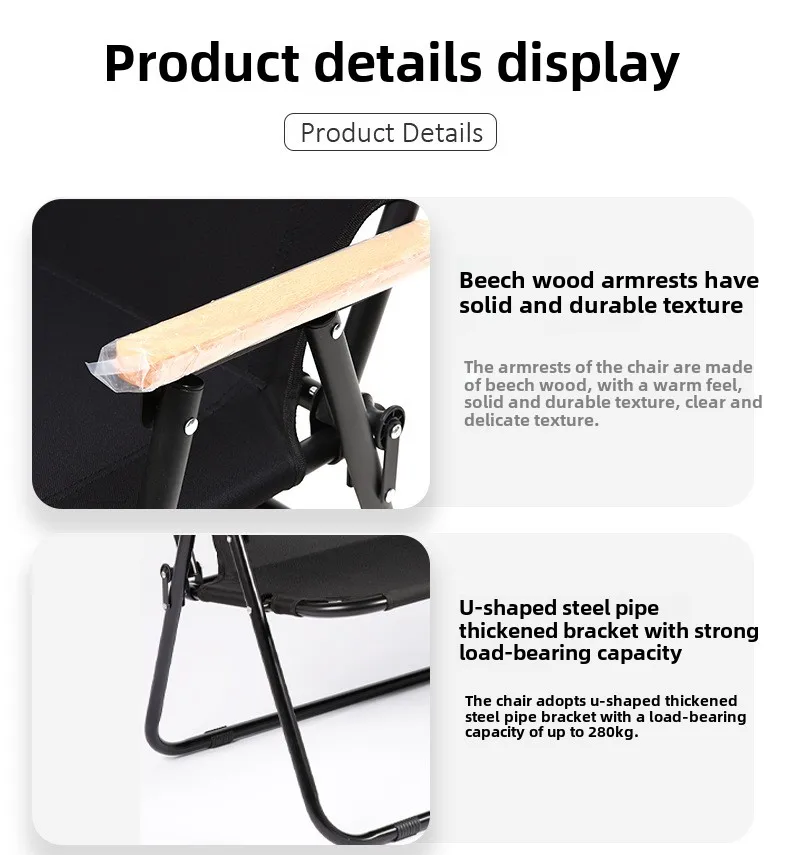 Product details display

Product Details

Beech wood armrests have solid and durable texture

The armrests of the chair are made of beech wood, with a warm feel, solid and durable texture, clear and delicate texture.

U-shaped steel pipe thickened bracket with strong load-bearing capacity

The chair adopts u-shaped thickened steel pipe bracket with a load-bearing capacity of up to 280kg.